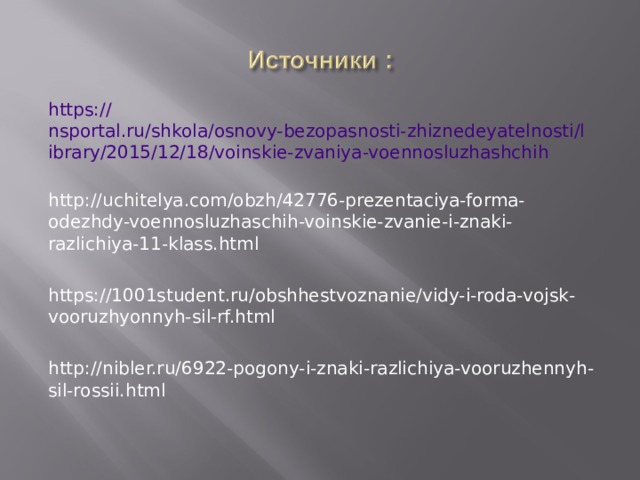 Источники :

https://nsportal.ru/shkola/osnovy-bezopasnosti-zhiznedeyatelnosti/library/2015/12/18/voinskie-zvaniya-voennosluzhashchih

http://uchitelya.com/obzh/42776-prezentaciya-forma-odezhdy-voennosluzhaschih-voinskie-zvanie-i-znaki-razlichiya-11-klass.html

https://1001student.ru/obshhestvoznanie/vidy-i-roda-vojsk-vooruzhyonnyh-sil-rf.html

http://nibler.ru/6922-pogony-i-znaki-razlichiya-vooruzhennyh-sil-rossii.html